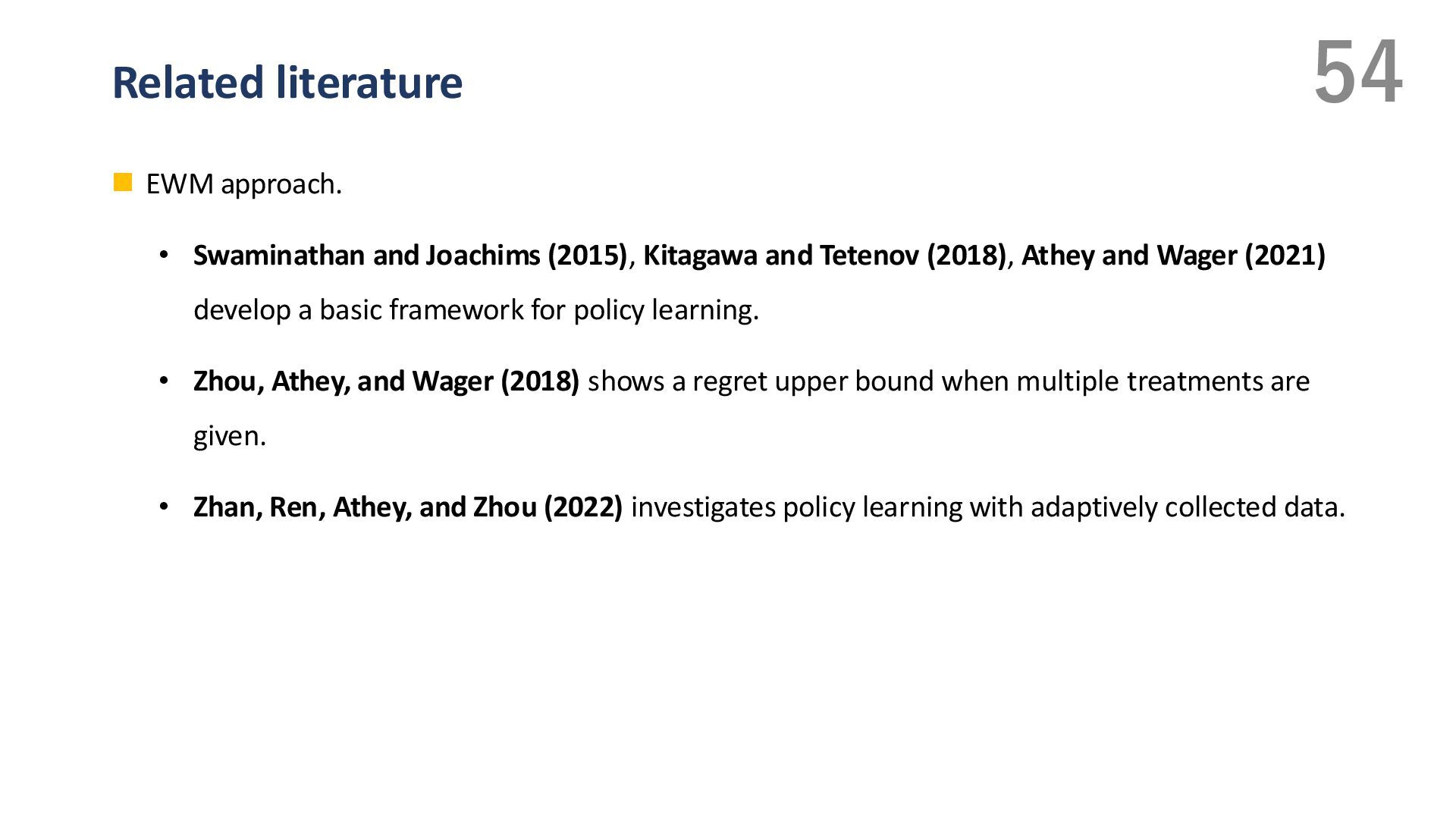 Related literature

54

EWM approach.

• Swaminathan and Joachims (2015), Kitagawa and Tetenov (2018), Athey and Wager (2021) develop a basic framework for policy learning.

• Zhou, Athey, and Wager (2018) shows a regret upper bound when multiple treatments are given.

• Zhan, Ren, Athey, and Zhou (2022) investigates policy learning with adaptively collected data.